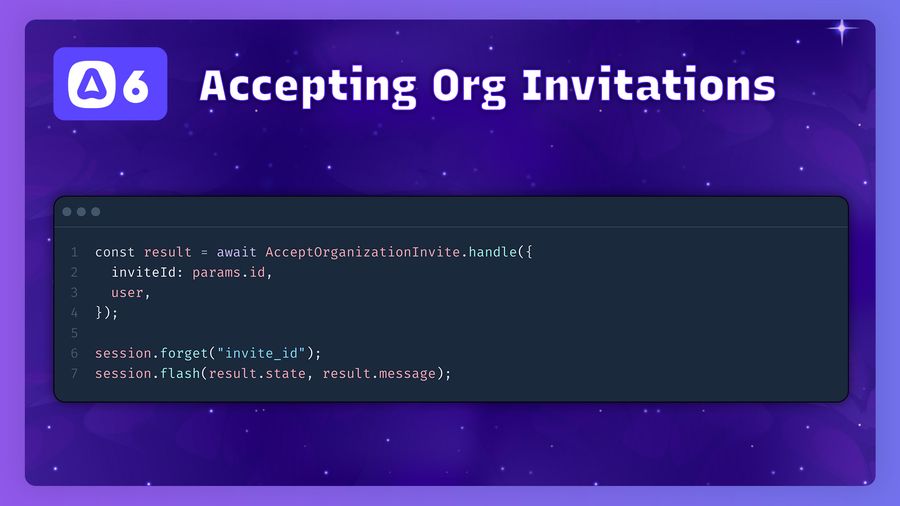 6

Accepting Org Invitations

1 const result = await AcceptOrganizationInvite.handle({
2   inviteId: params.id,
3   user,
4 });
5
6 session.forget("invite_id");
7 session.flash(result.state, result.message);